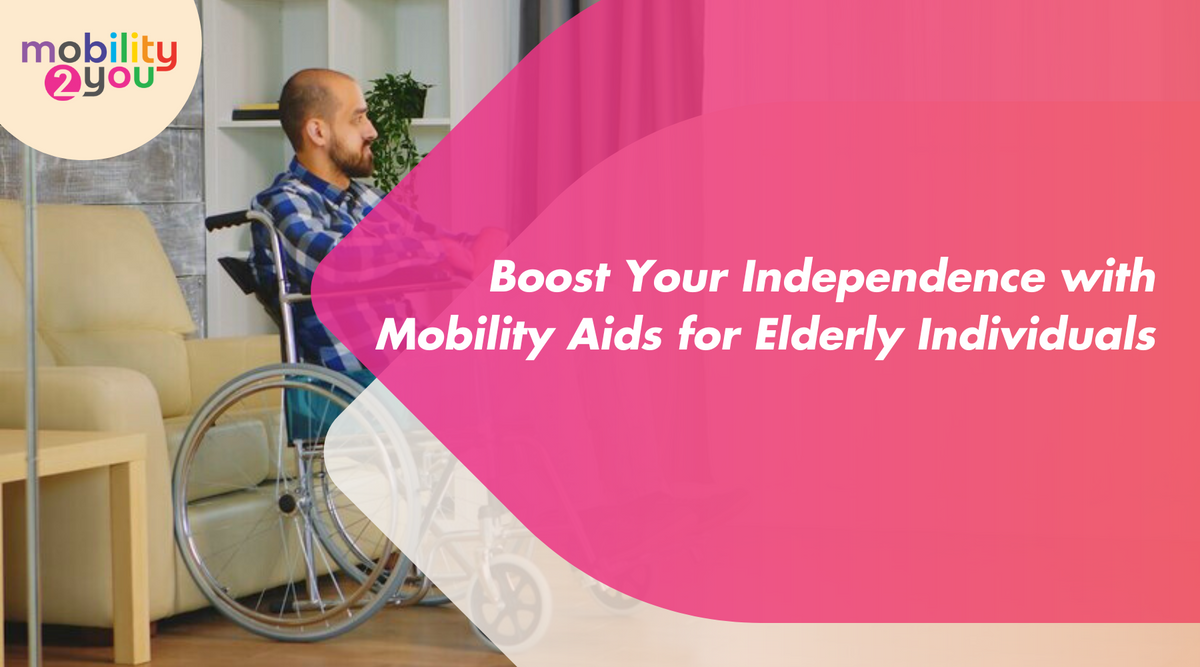 mobility 2you

Boost Your Independence with Mobility Aids for Elderly Individuals